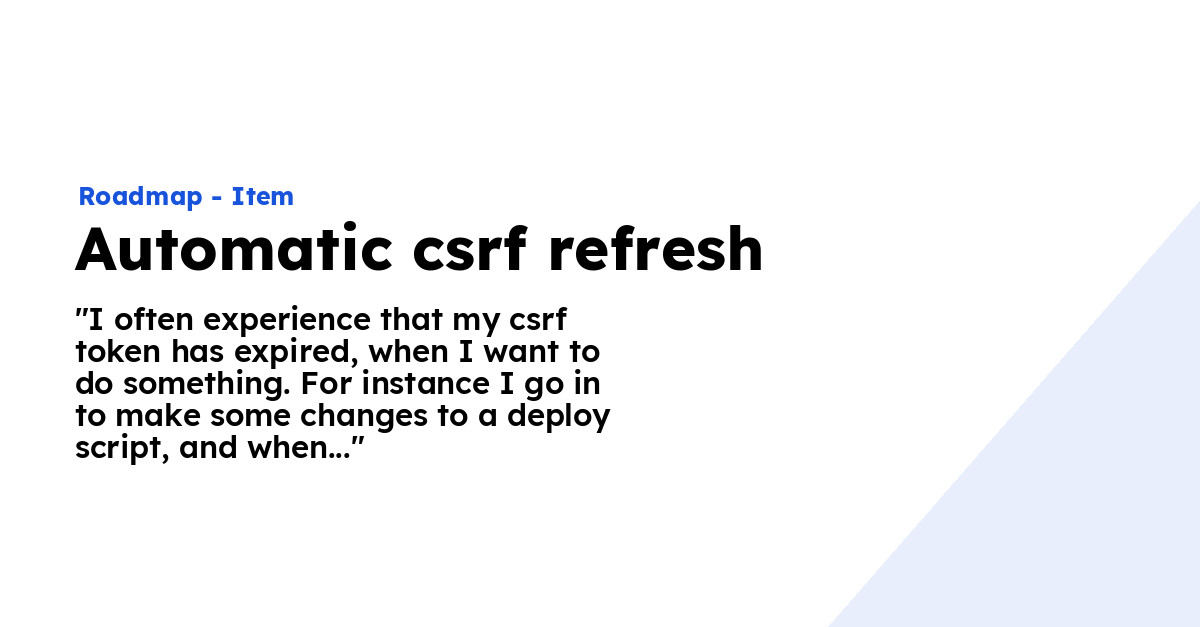 Roadmap - Item

Automatic csrf refresh

"I often experience that my csrf token has expired, when I want to do something. For instance I go in to make some changes to a deploy script, and when..."